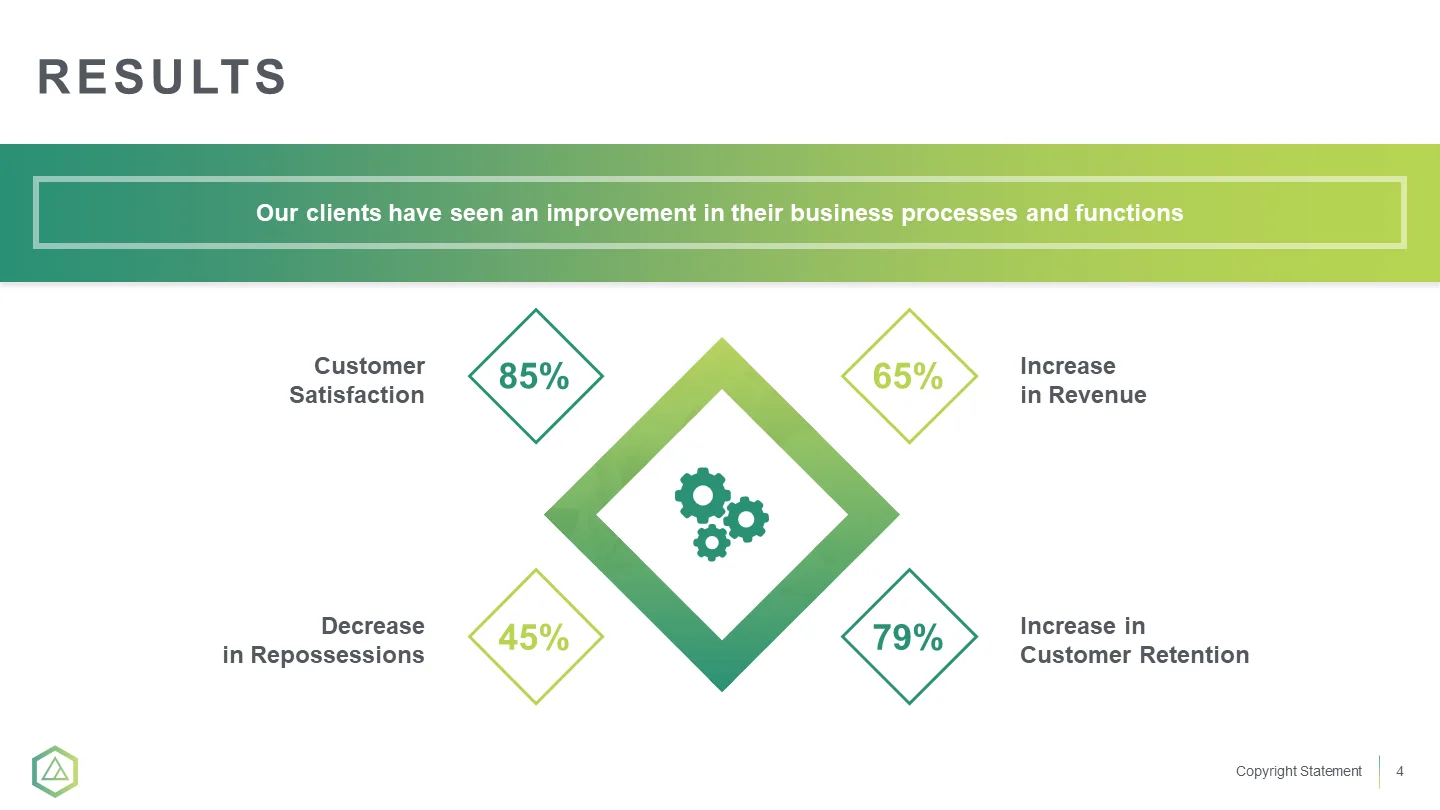 RESULTS

Our clients have seen an improvement in their business processes and functions

Customer Satisfaction

85%

65%

Increase in Revenue

Decrease in Repossessions

45%

79%

Increase in Customer Retention

Copyright Statement 4